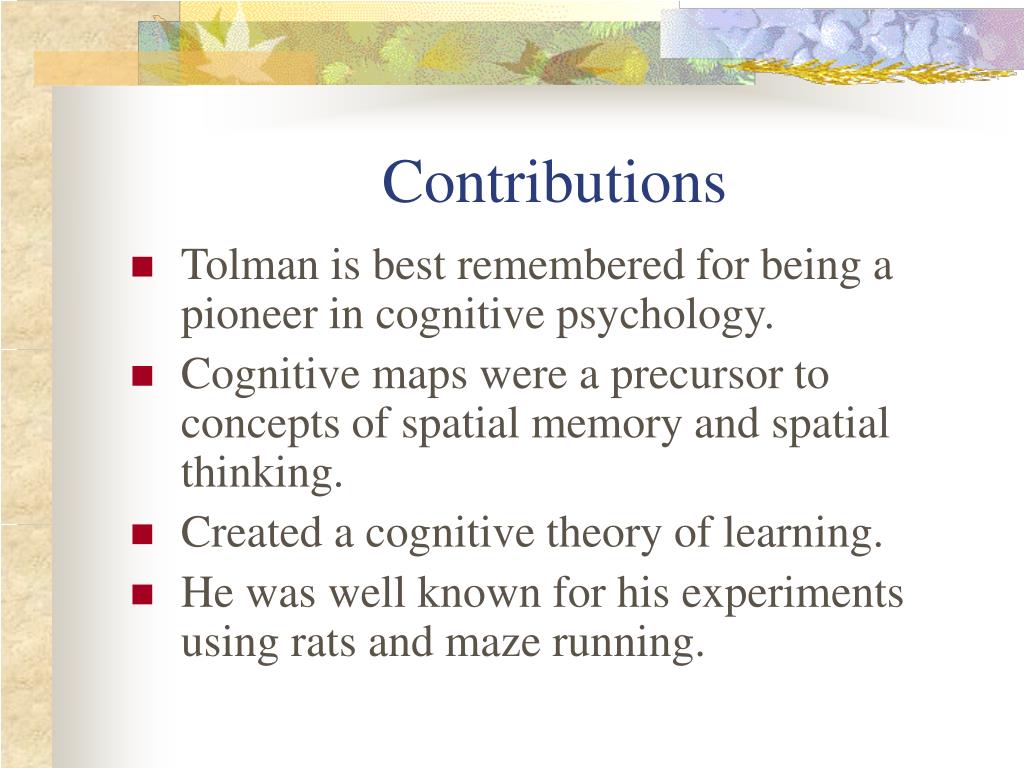 Contributions

- Tolman is best remembered for being a pioneer in cognitive psychology.
- Cognitive maps were a precursor to concepts of spatial memory and spatial thinking.
- Created a cognitive theory of learning.
- He was well known for his experiments using rats and maze running.